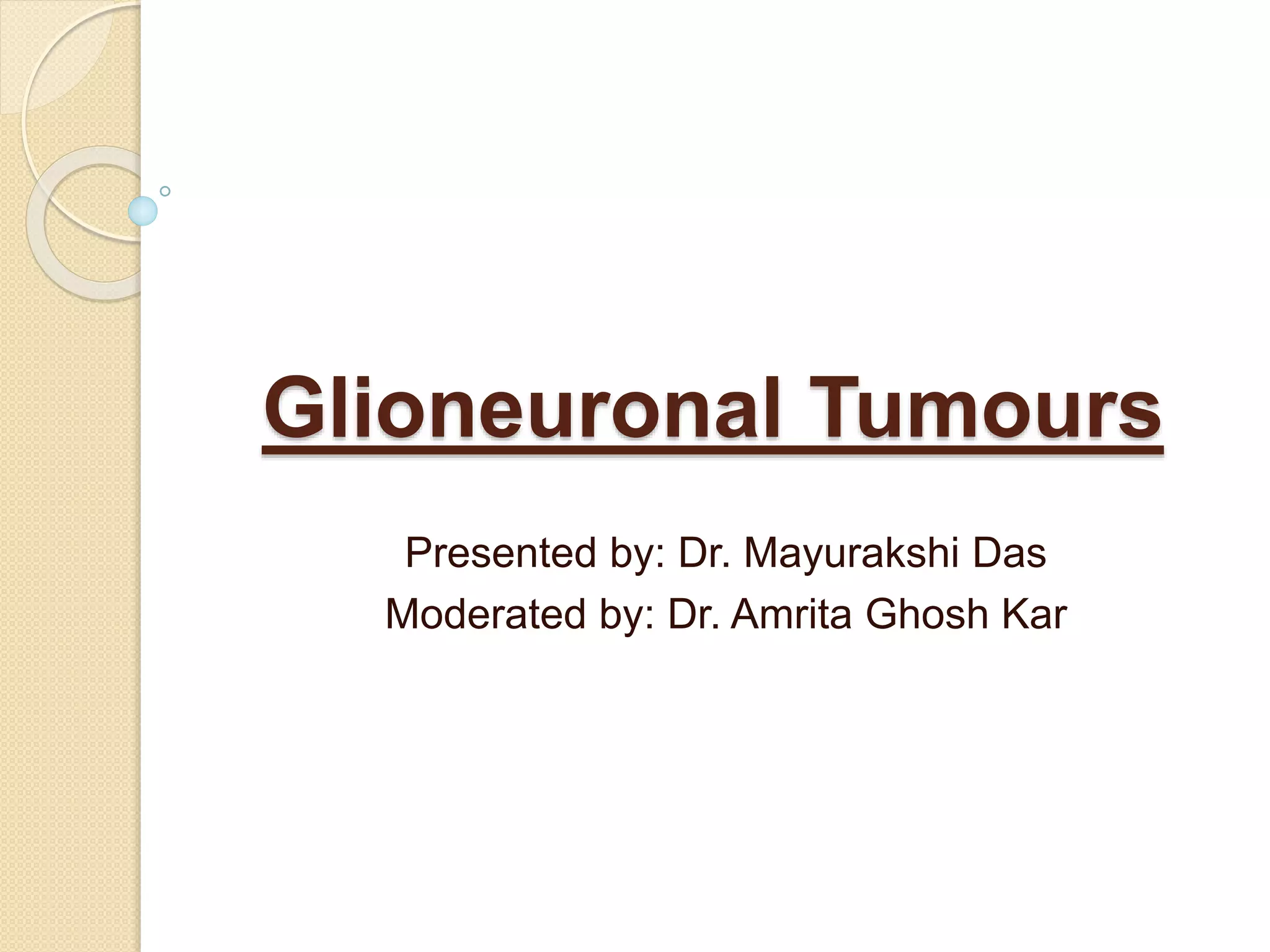 Glioneuronal Tumours

Presented by: Dr. Mayurakshi Das
Moderated by: Dr. Amrita Ghosh Kar